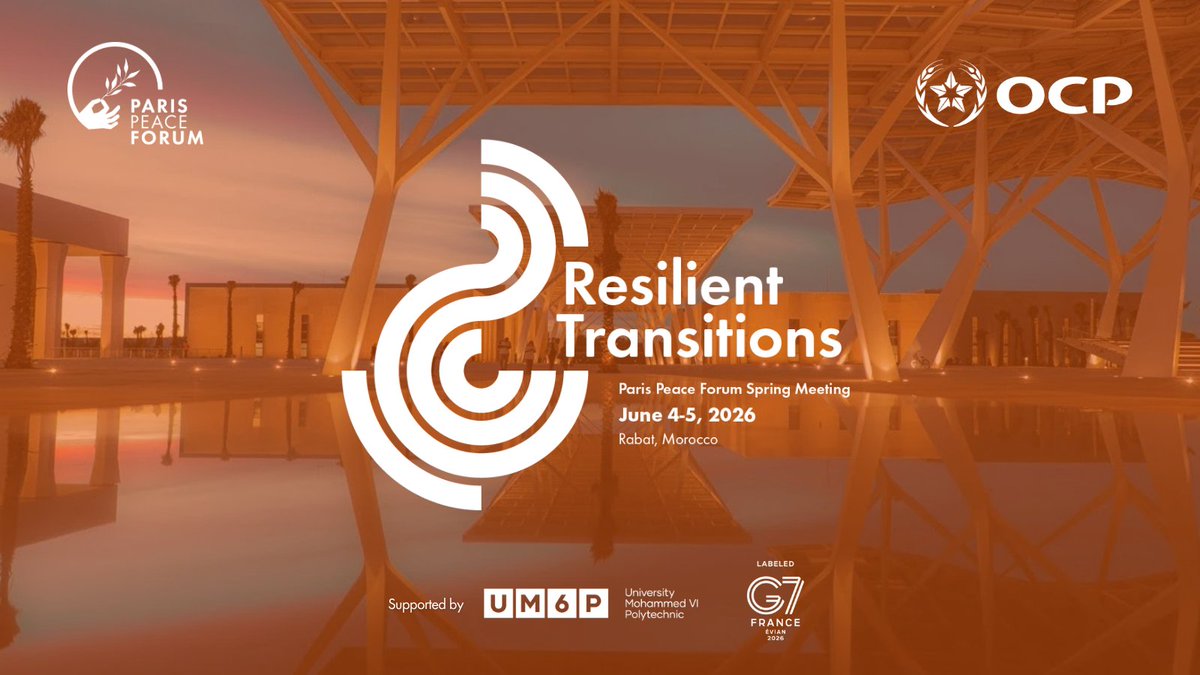 PARIS PEACE FORUM

OCP

Resilient Transitions

Paris Peace Forum Spring Meeting
June 4-5, 2026
Rabat, Morocco

Supported by UM6P University Mohammed VI Polytechnic

LABELED
G7
FRANCE
ÉVIAN
2026